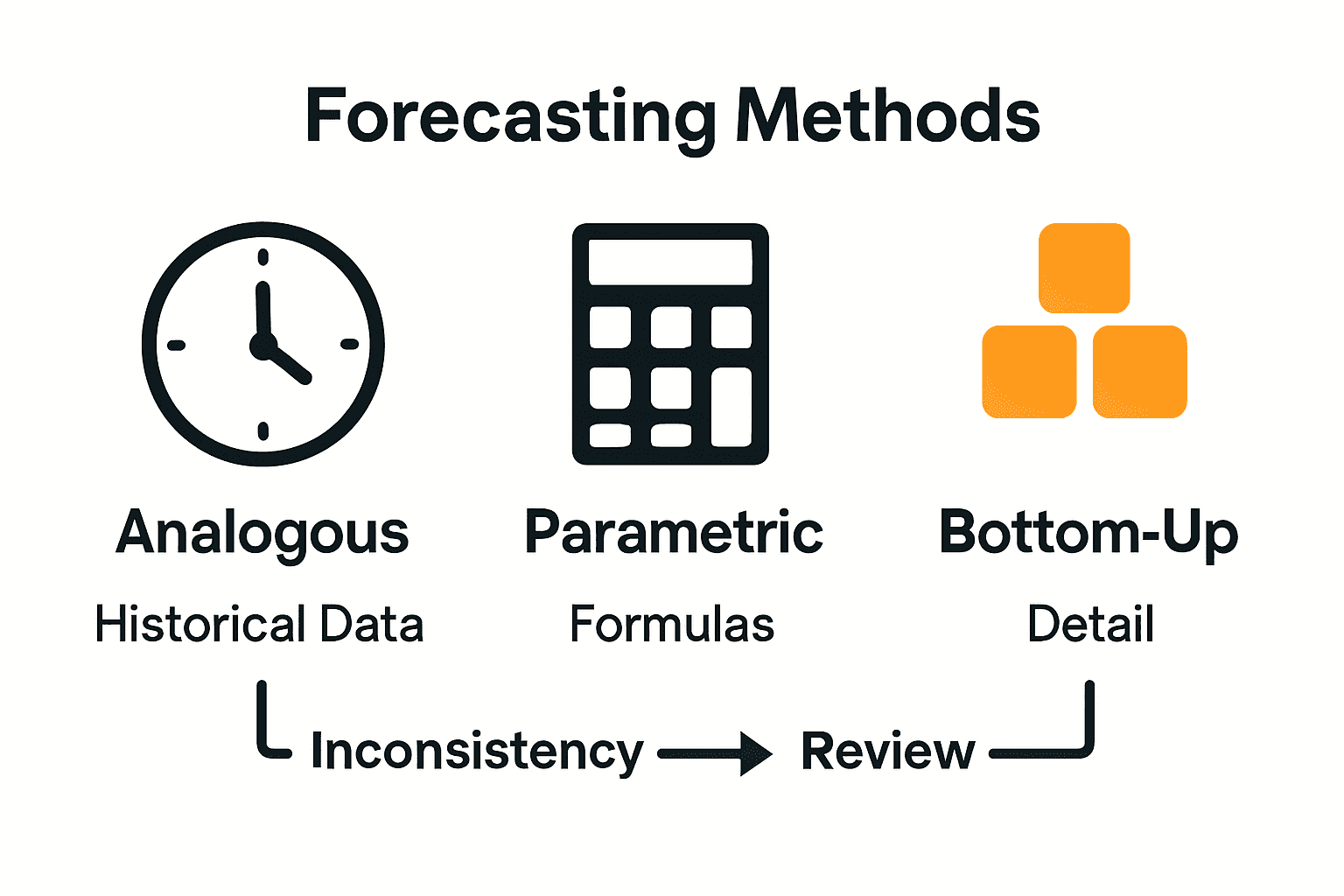 Forecasting Methods

Analogous
Historical Data

Parametric
Formulas

Bottom-Up
Detail

Inconsistency → Review